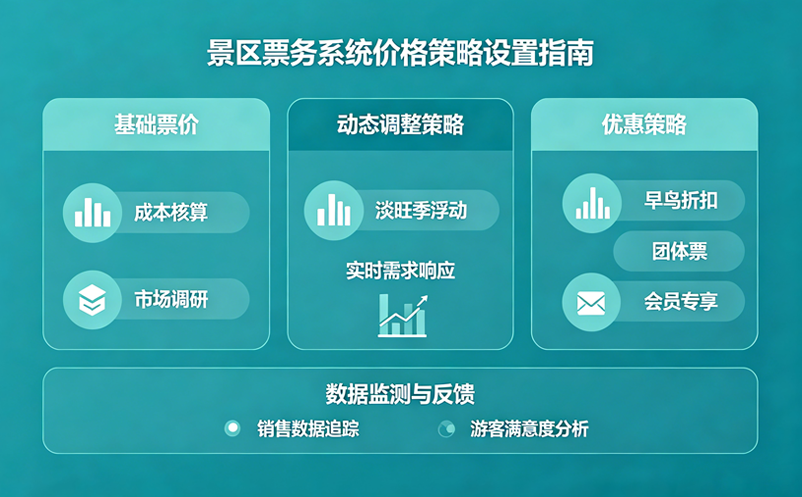 景区票务系统价格策略设置指南

基础票价

成本核算

市场调研

动态调整策略

淡旺季浮动

实时需求响应

优惠策略

早鸟折扣

团体票

会员专享

数据监测与反馈

销售数据追踪

游客满意度分析